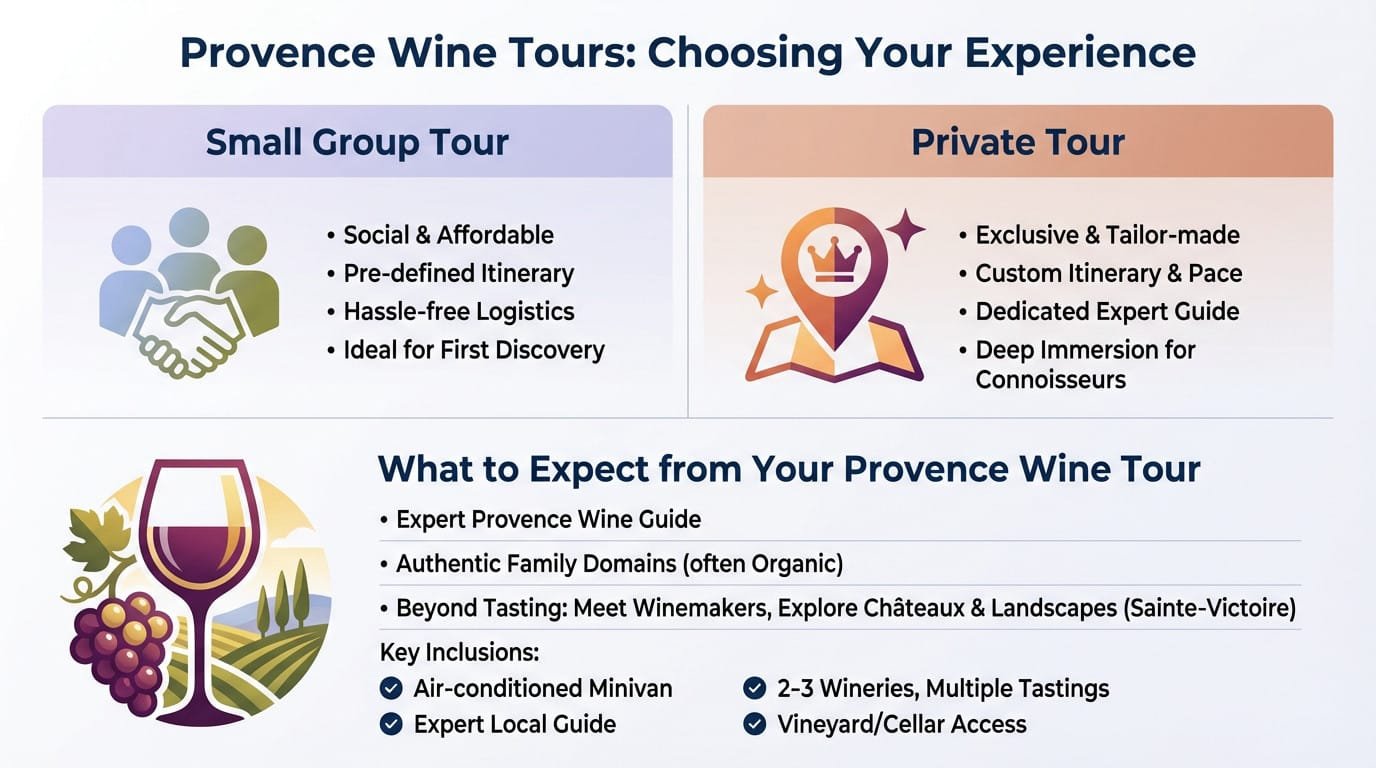 Provence Wine Tours: Choosing Your Experience

Small Group Tour

• Social & Affordable
• Pre-defined Itinerary
• Hassle-free Logistics
• Ideal for First Discovery

Private Tour

• Exclusive & Tailor-made
• Custom Itinerary & Pace
• Dedicated Expert Guide
• Deep Immersion for Connoisseurs

What to Expect from Your Provence Wine Tour

• Expert Provence Wine Guide
• Authentic Family Domains (often Organic)
• Beyond Tasting: Meet Winemakers, Explore Châteaux & Landscapes (Sainte-Victoire)

Key Inclusions:
Air-conditioned Minivan
Expert Local Guide
2-3 Wineries, Multiple Tastings
Vineyard/Cellar Access